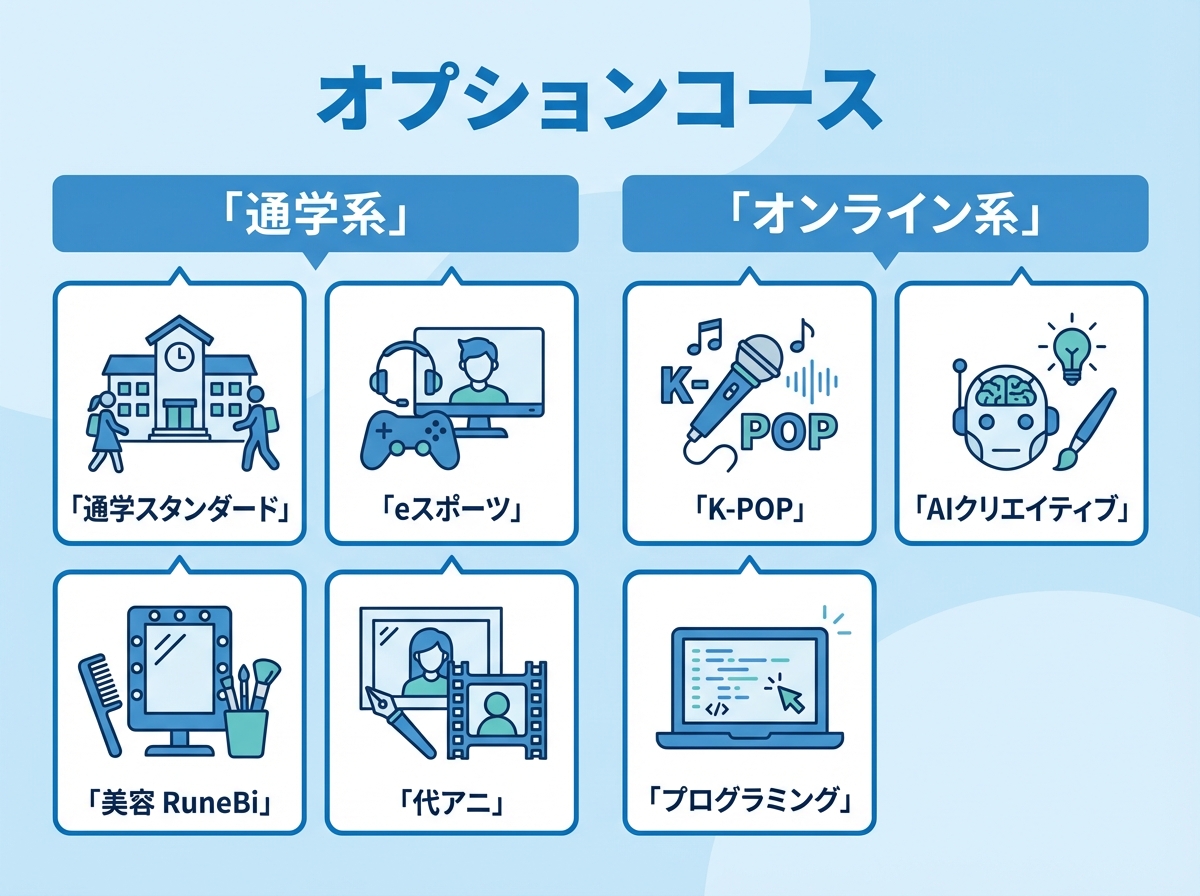 オプションコース

「通学系」

「通学スタンダード」

「eスポーツ」

「美容 RuneBi」

「代アニ」

「オンライン系」

K-POP

「K-POP」

「AIクリエイティブ」

</>

「プログラミング」